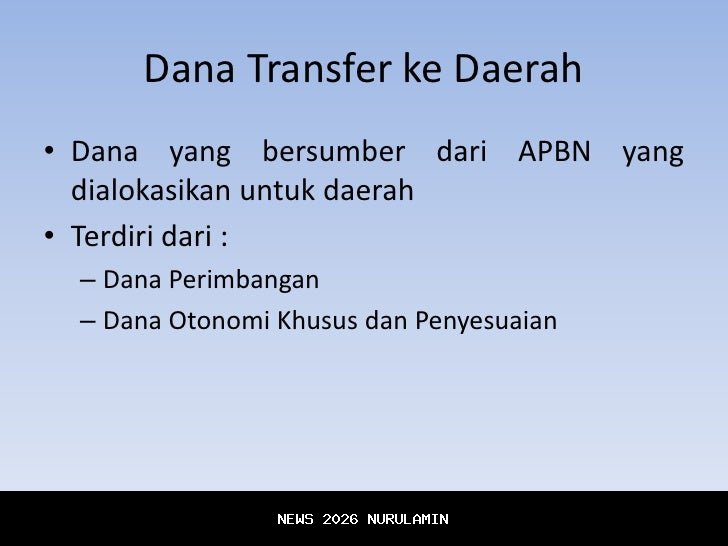 Dana Transfer ke Daerah

• Dana yang bersumber dari APBN yang dialokasikan untuk daerah

• Terdiri dari :

– Dana Perimbangan

– Dana Otonomi Khusus dan Penyesuaian

NEWS 2026 NURULAMIN